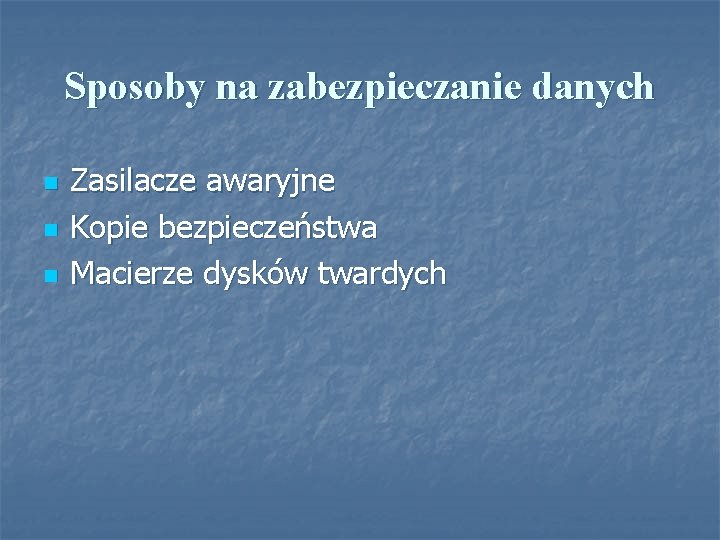 Sposoby na zabezpieczanie danych

- Zasilacze awaryjne
- Kopie bezpieczeństwa
- Macierze dysków twardych